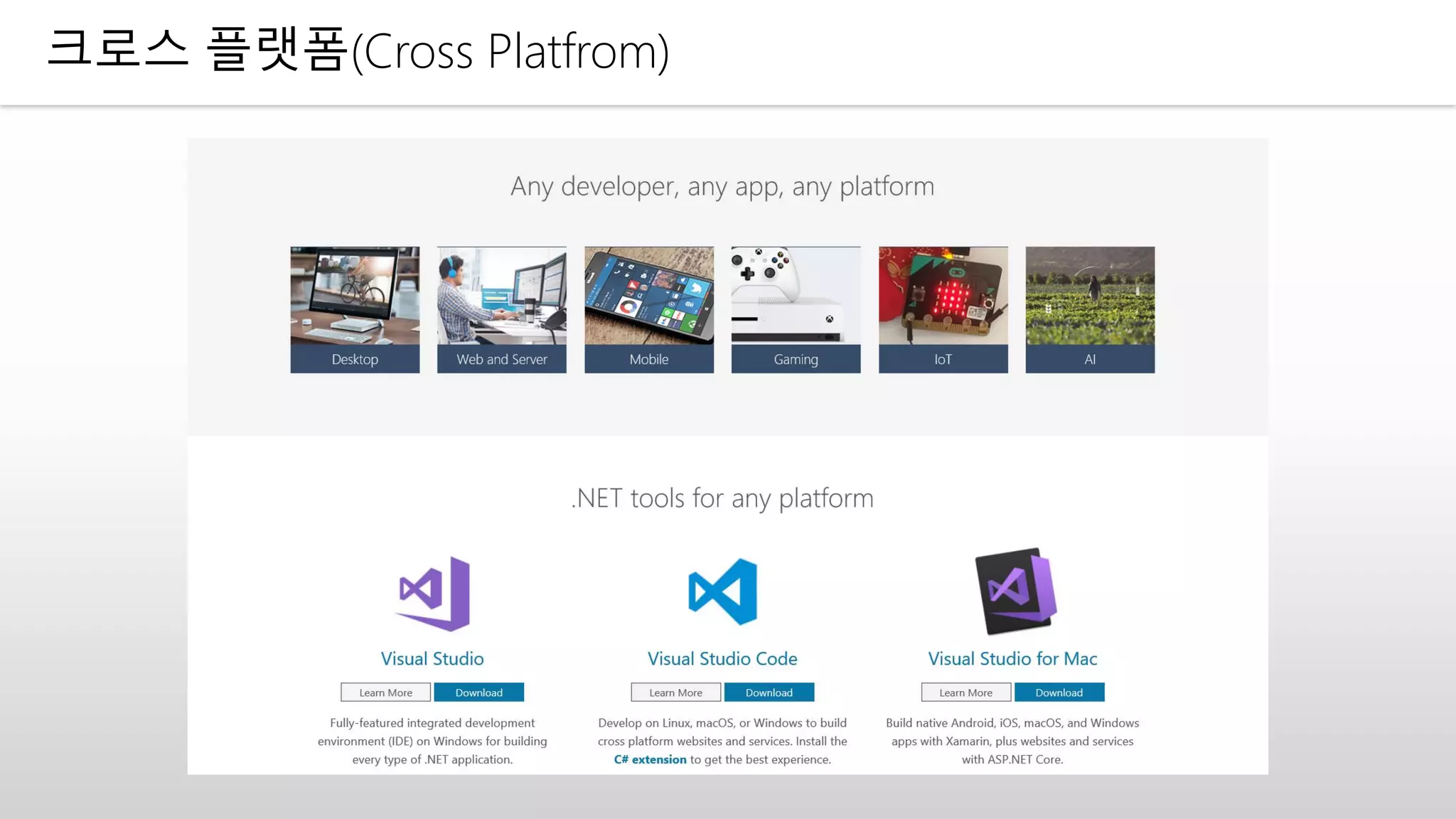 크로스 플랫폼(Cross Platfrom)

Any developer, any app, any platform

Desktop

Web and Server

Mobile

Gaming

IoT

AI

.NET tools for any platform

Visual Studio

Learn More Download

Fully-featured integrated development environment (IDE) on Windows for building every type of .NET application.

Visual Studio Code

Learn More Download

Develop on Linux, macOS, or Windows to build cross platform websites and services. Install the C# extension to get the best experience.

Visual Studio for Mac

Learn More Download

Build native Android, iOS, macOS, and Windows apps with Xamarin, plus websites and services with ASP.NET Core.